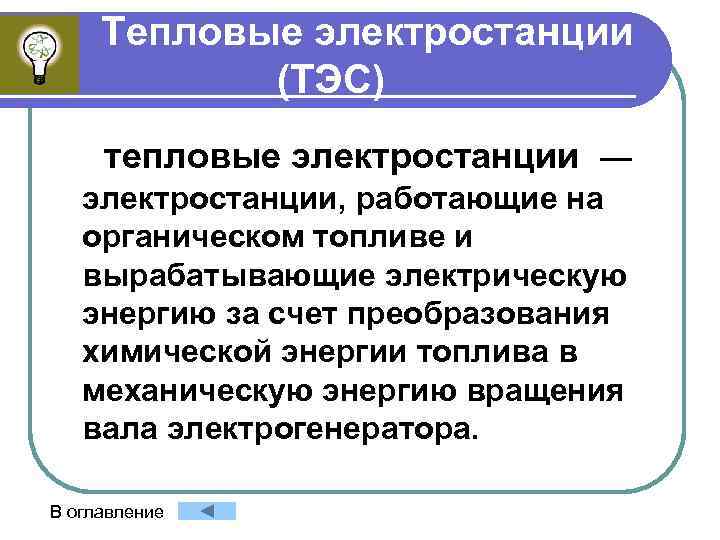 Тепловые электростанции (ТЭС)

тепловые электростанции — электростанции, работающие на органическом топливе и вырабатывающие электрическую энергию за счет преобразования химической энергии топлива в механическую энергию вращения вала электрогенератора.

В оглавление